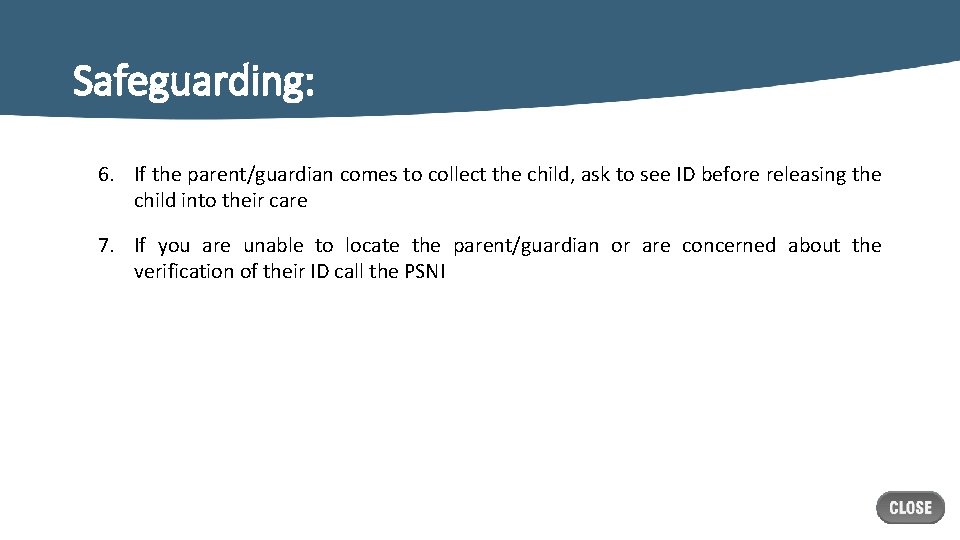 Safeguarding:

6. If the parent/guardian comes to collect the child, ask to see ID before releasing the child into their care

7. If you are unable to locate the parent/guardian or are concerned about the verification of their ID call the PSNI

CLOSE